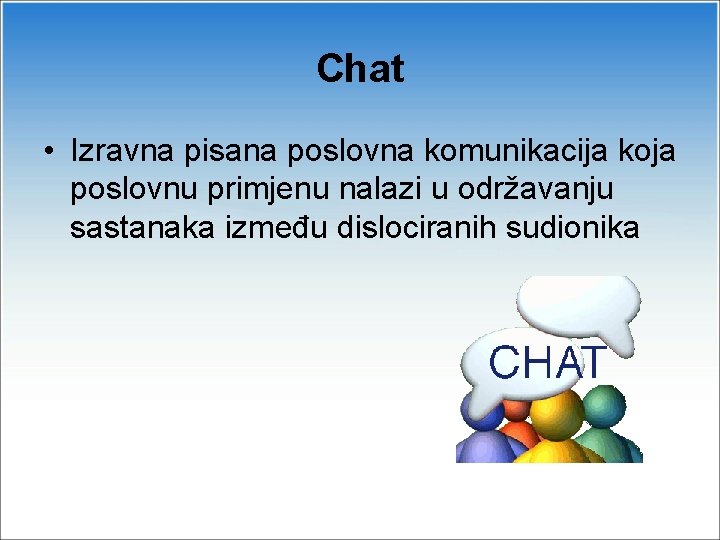 Chat

• Izravna pisana poslovna komunikacija koja poslovnu primjenu nalazi u održavanju sastanaka između dislociranih sudionika

CHAT